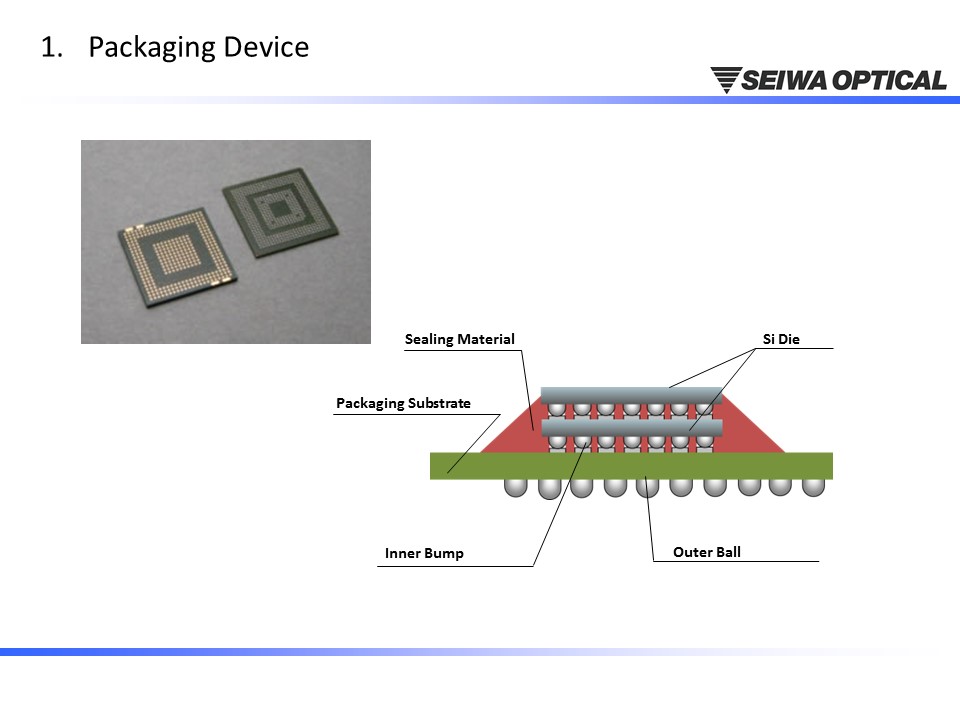 1. Packaging Device

SEIWA OPTICAL

Sealing Material

Si Die

Packaging Substrate

Inner Bump

Outer Ball